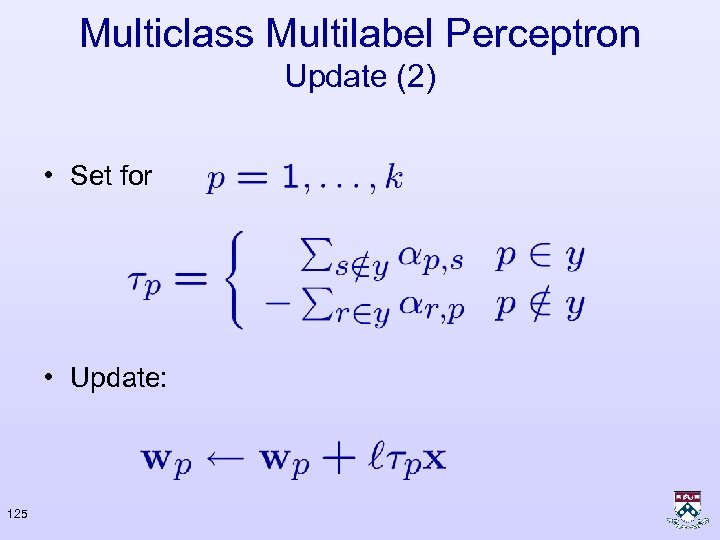 Multiclass Multilabel Perceptron
Update (2)

• Set for $p = 1, \ldots, k$

$\tau_p = \begin{cases} \sum_{s \notin y} \alpha_{p,s} & p \in y \\ -\sum_{r \in y} \alpha_{r,p} & p \notin y \end{cases}$

• Update:

$\mathbf{w}_p \leftarrow \mathbf{w}_p + \ell \tau_p \mathbf{x}$

125